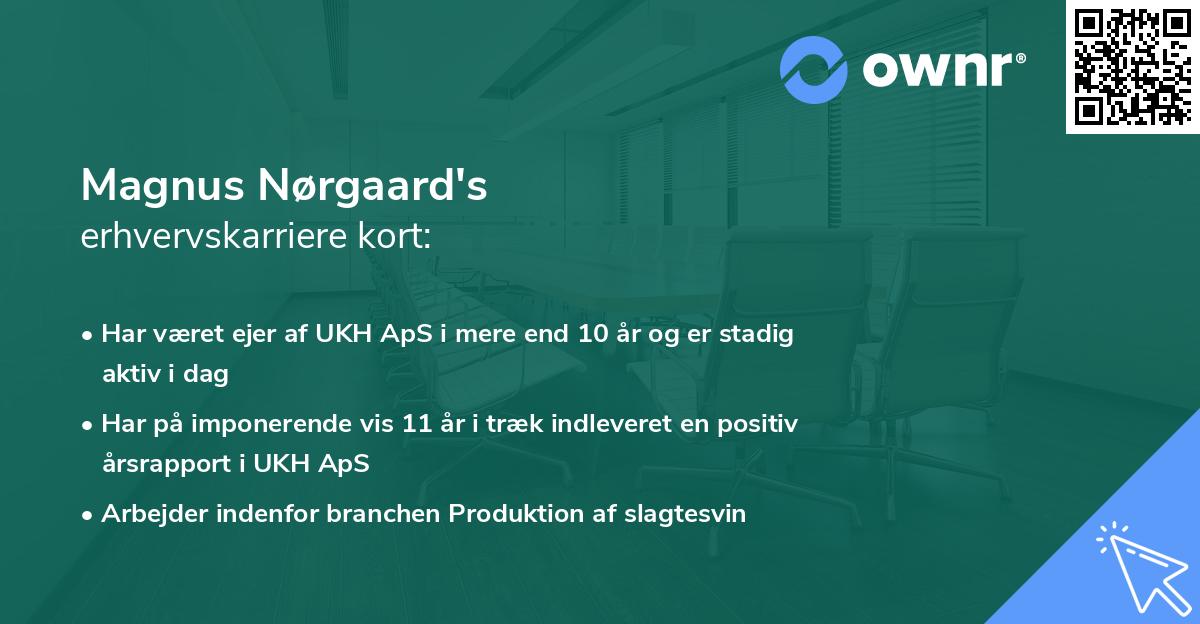 ownr®

Magnus Nørgaard's
erhvervskarriere kort:

• Har været ejer af UKH ApS i mere end 10 år og er stadig aktiv i dag

• Har på imponerende vis 11 år i træk indleveret en positiv årsrapport i UKH ApS

• Arbejder indenfor branchen Produktion af slagtesvin